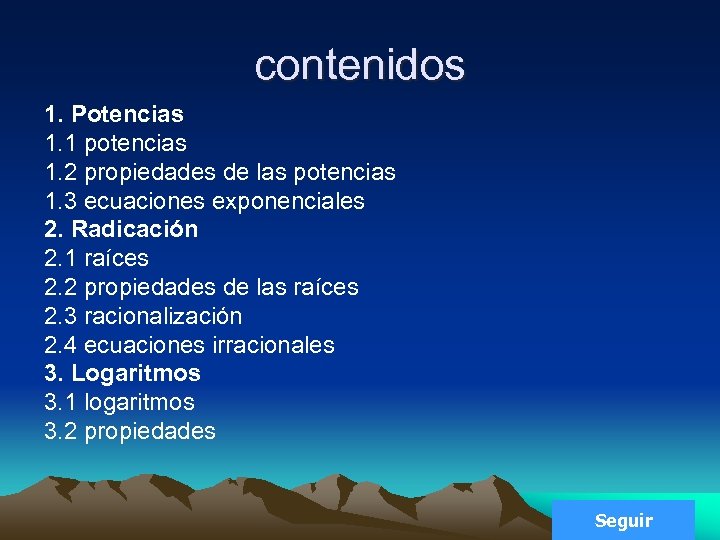 contenidos

1. Potencias
1.1 potencias
1.2 propiedades de las potencias
1.3 ecuaciones exponenciales
2. Radicación
2.1 raíces
2.2 propiedades de las raíces
2.3 racionalización
2.4 ecuaciones irracionales
3. Logaritmos
3.1 logaritmos
3.2 propiedades

Seguir